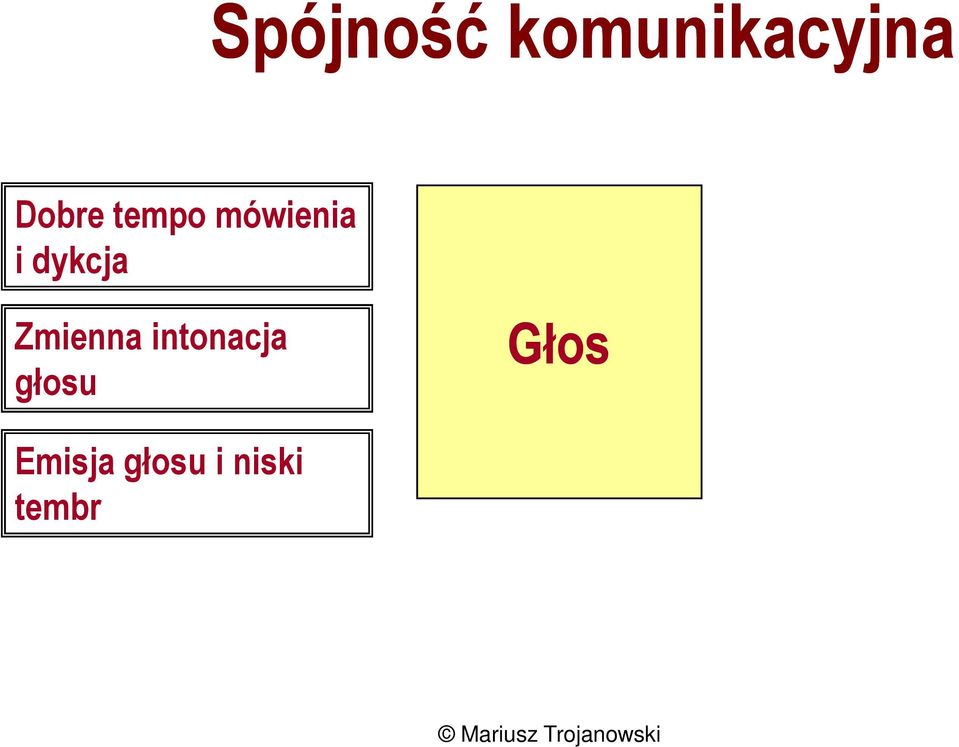 Spójność komunikacyjna

Dobre tempo mówienia i dykcja

Zmienna intonacja głosu

Emisja głosu i niski tembr

Głos

© Mariusz Trojanowski